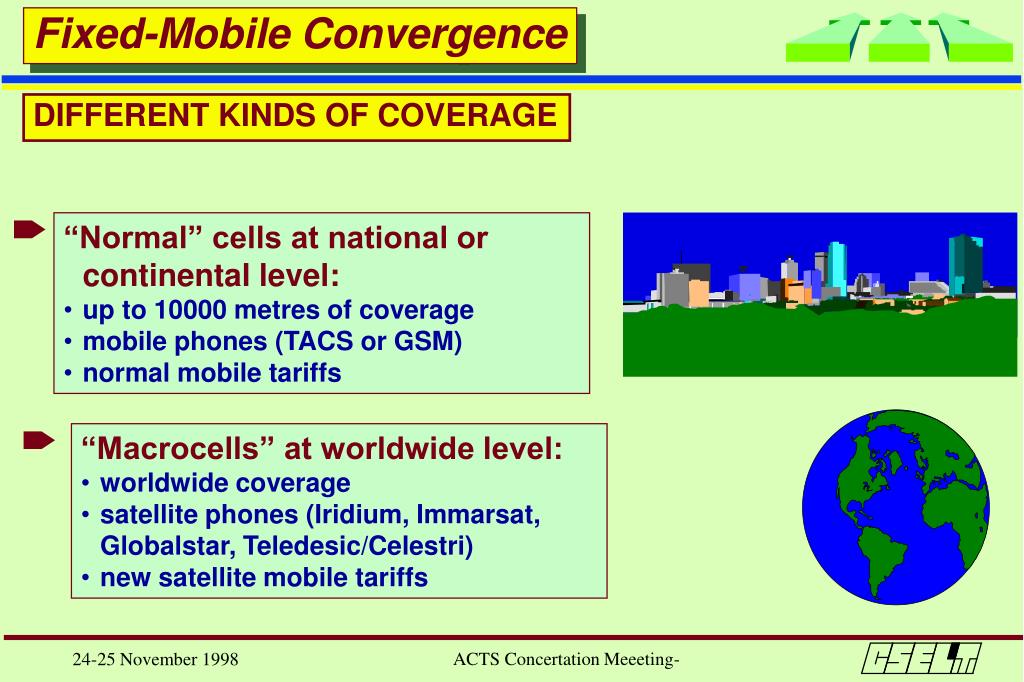 Fixed-Mobile Convergence

DIFFERENT KINDS OF COVERAGE

“Normal” cells at national or continental level:
• up to 10000 metres of coverage
• mobile phones (TACS or GSM)
• normal mobile tariffs

“Macrocells” at worldwide level:
• worldwide coverage
• satellite phones (Iridium, Immarsat, Globalstar, Teledesic/Celestri)
• new satellite mobile tariffs

24-25 November 1998

ACTS Concertation Meeeting-

CSELT